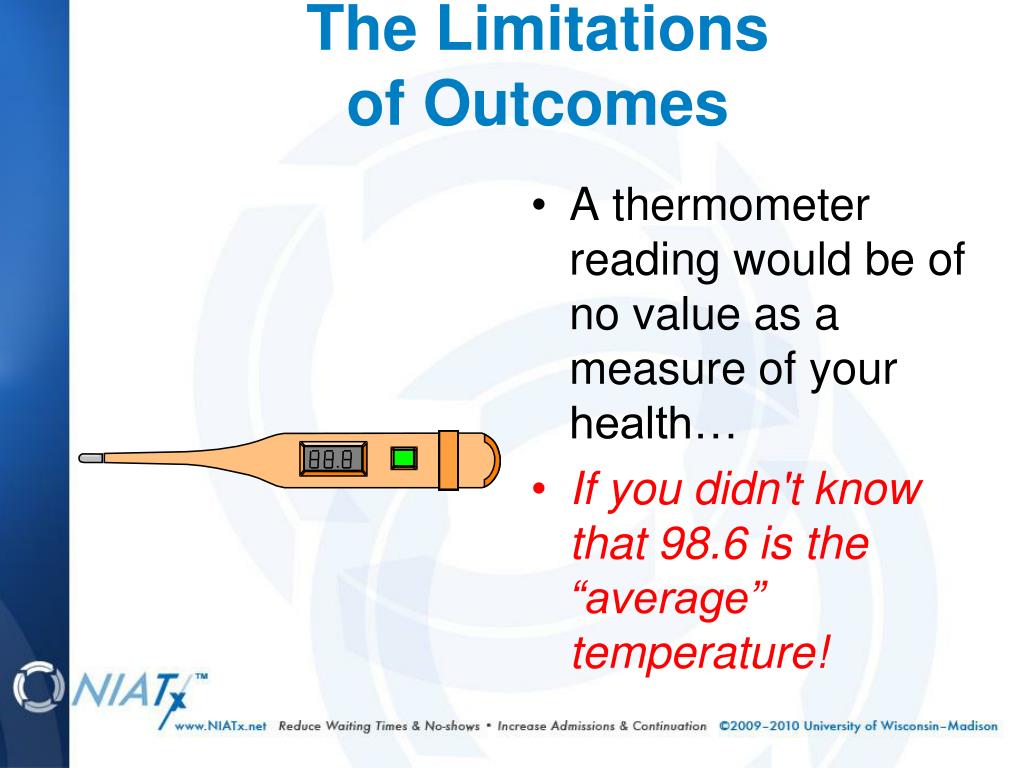 The Limitations of Outcomes

88.8

• A thermometer reading would be of no value as a measure of your health…
• If you didn't know that 98.6 is the “average” temperature!

NIATx™

www.NIATx.net Reduce Waiting Times & No-shows • Increase Admissions & Continuation ©2009–2010 University of Wisconsin–Madison